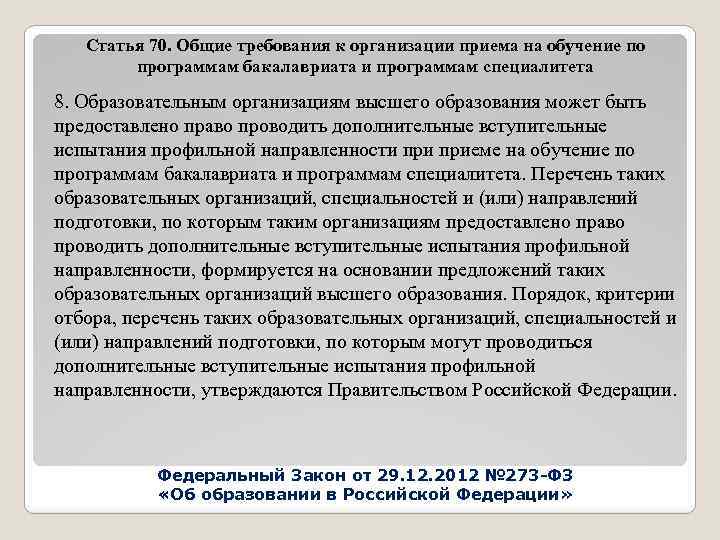 Статья 70. Общие требования к организации приема на обучение по программам бакалавриата и программам специалитета

8. Образовательным организациям высшего образования может быть предоставлено право проводить дополнительные вступительные испытания профильной направленности при приеме на обучение по программам бакалавриата и программам специалитета. Перечень таких образовательных организаций, специальностей и (или) направлений подготовки, по которым таким организациям предоставлено право проводить дополнительные вступительные испытания профильной направленности, формируется на основании предложений таких образовательных организаций высшего образования. Порядок, критерии отбора, перечень таких образовательных организаций, специальностей и (или) направлений подготовки, по которым могут проводиться дополнительные вступительные испытания профильной направленности, утверждаются Правительством Российской Федерации.

Федеральный Закон от 29.12.2012 №273-ФЗ «Об образовании в Российской Федерации»